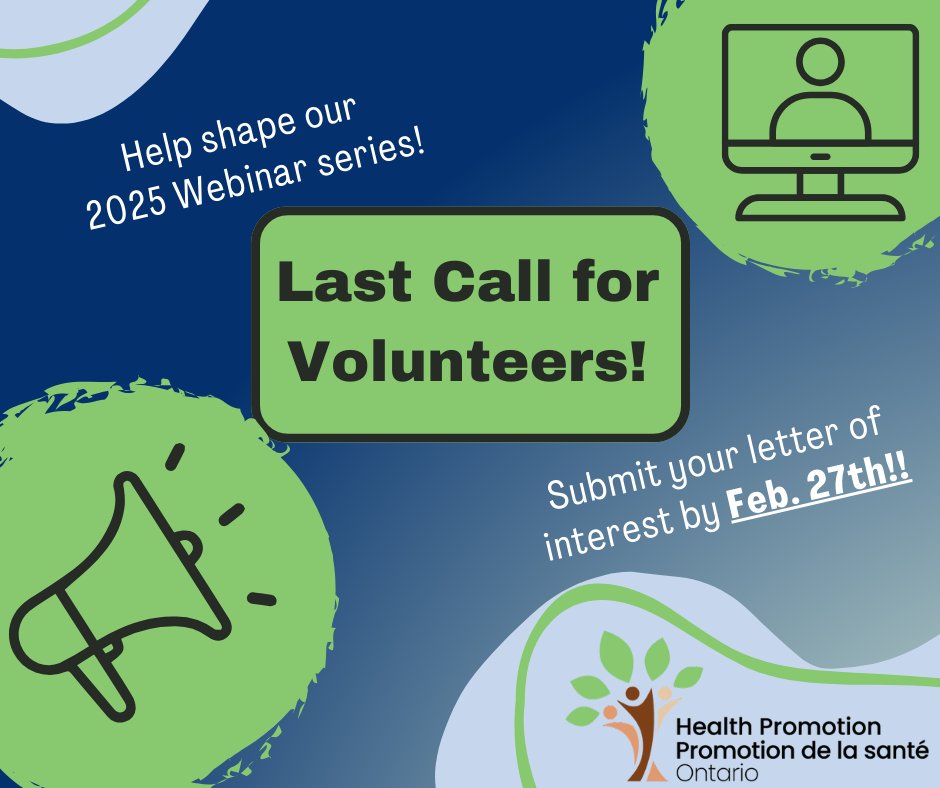 Help shape our 2025 Webinar series!

Last Call for Volunteers!

Submit your letter of interest by Feb. 27th!!

Health Promotion
Promotion de la santé
Ontario